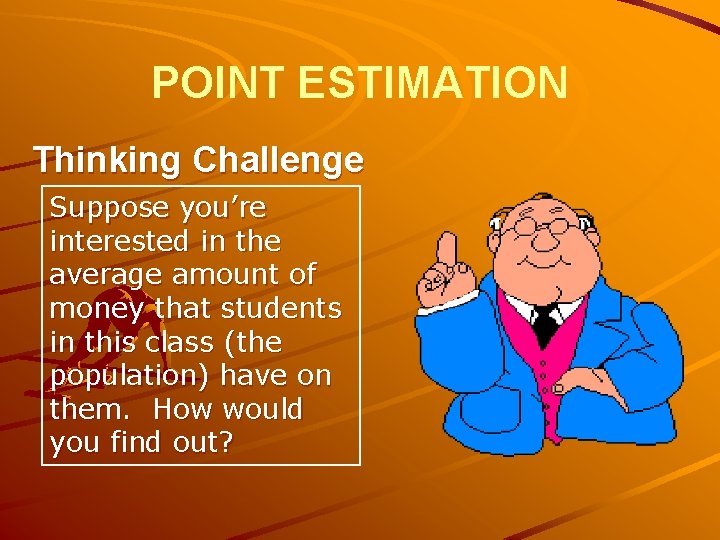 POINT ESTIMATION

Thinking Challenge

Suppose you're interested in the average amount of money that students in this class (the population) have on them. How would you find out?